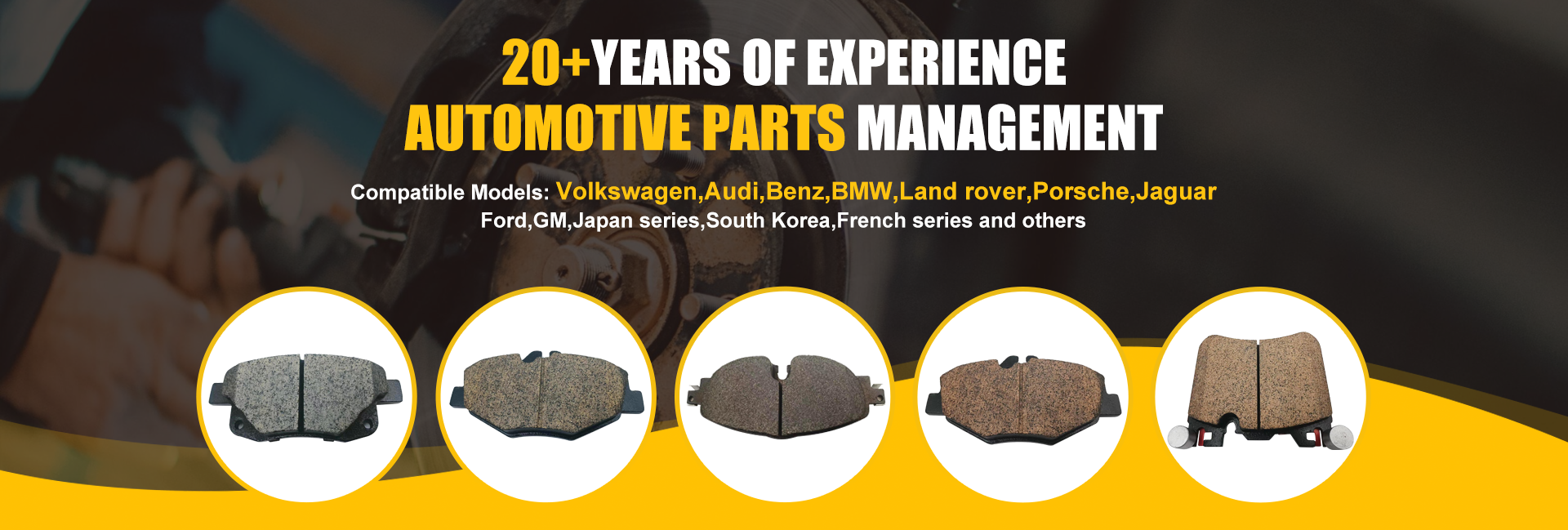 20+YEARS OF EXPERIENCE
AUTOMOTIVE PARTS MANAGEMENT

Compatible Models: Volkswagen,Audi,Benz,BMW,Land rover,Porsche,Jaguar Ford,GM,Japan series,South Korea,French series and others